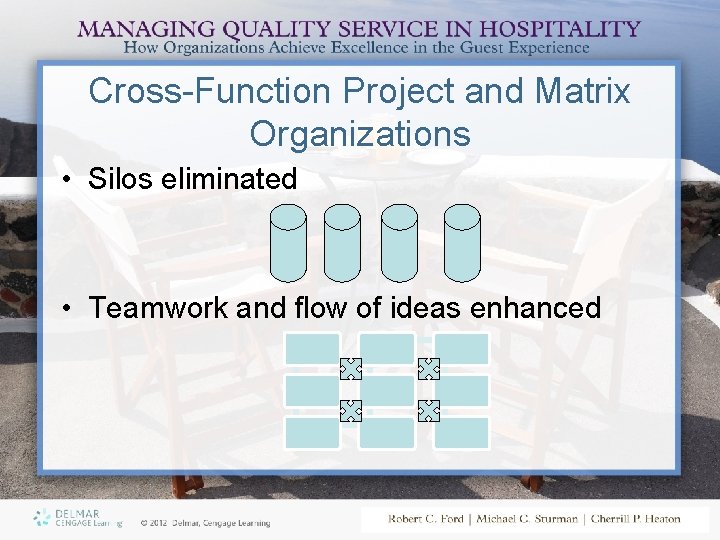 MANAGING QUALITY SERVICE IN HOSPITALITY
How Organizations Achieve Excellence in the Guest Experience

Cross-Function Project and Matrix Organizations

• Silos eliminated

• Teamwork and flow of ideas enhanced

DELMAR CENGAGE Learning © 2012 Delmar, Cengage Learning

Robert C. Ford | Michael C. Sturman | Cherrill P. Heaton